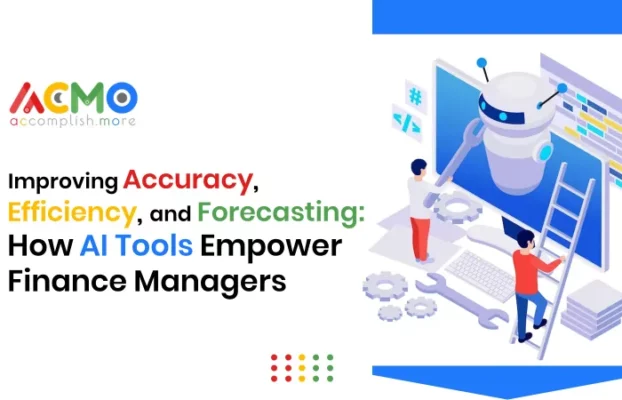 ACMO
accomplish.more

Improving Accuracy, Efficiency, and Forecasting: How AI Tools Empower Finance Managers

#
</>